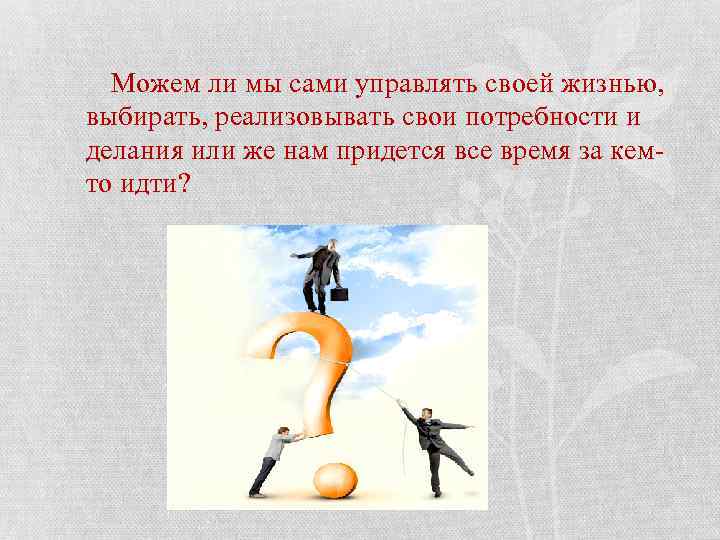 Можем ли мы сами управлять своей жизнью, выбирать, реализовывать свои потребности и делания или же нам придется все время за кем-то идти?